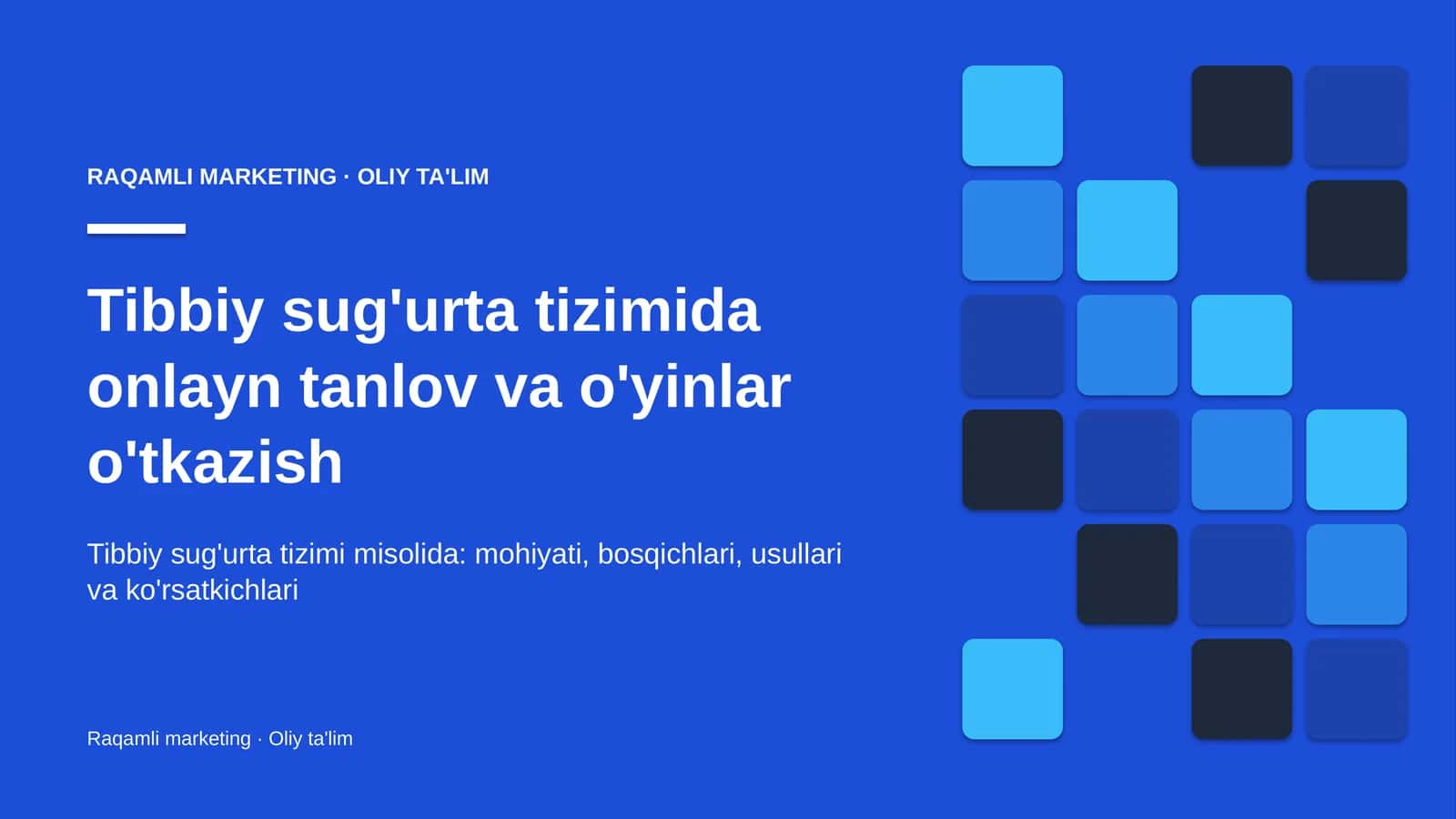 RAQAMLI MARKETING · OLIY TA'LIM

Tibbiy sug'urta tizimida onlayn tanlov va o'yinlar o'tkazish

Tibbiy sug'urta tizimi misolida: mohiyati, bosqichlari, usullari va ko'rsatkichlari

Raqamli marketing · Oliy ta'lim